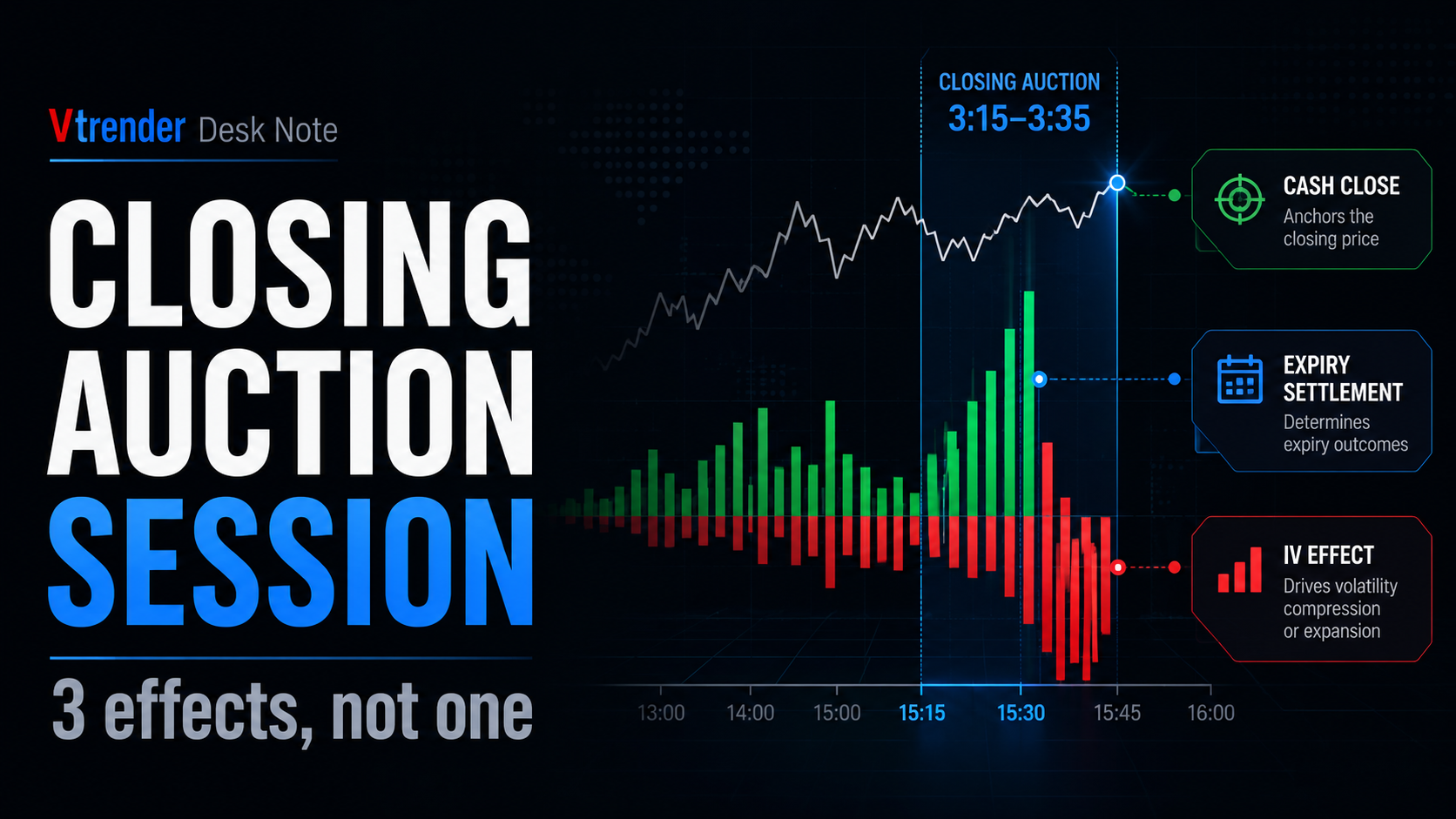 Vtrender Desk Note

CLOSING AUCTION SESSION

3 effects, not one

CLOSING AUCTION
3:15–3:35

CASH CLOSE
Anchors the closing price

EXPIRY SETTLEMENT
Determines expiry outcomes

IV EFFECT
Drives volatility compression or expansion

13:00 14:00 15:00 15:15 15:30 15:45 16:00